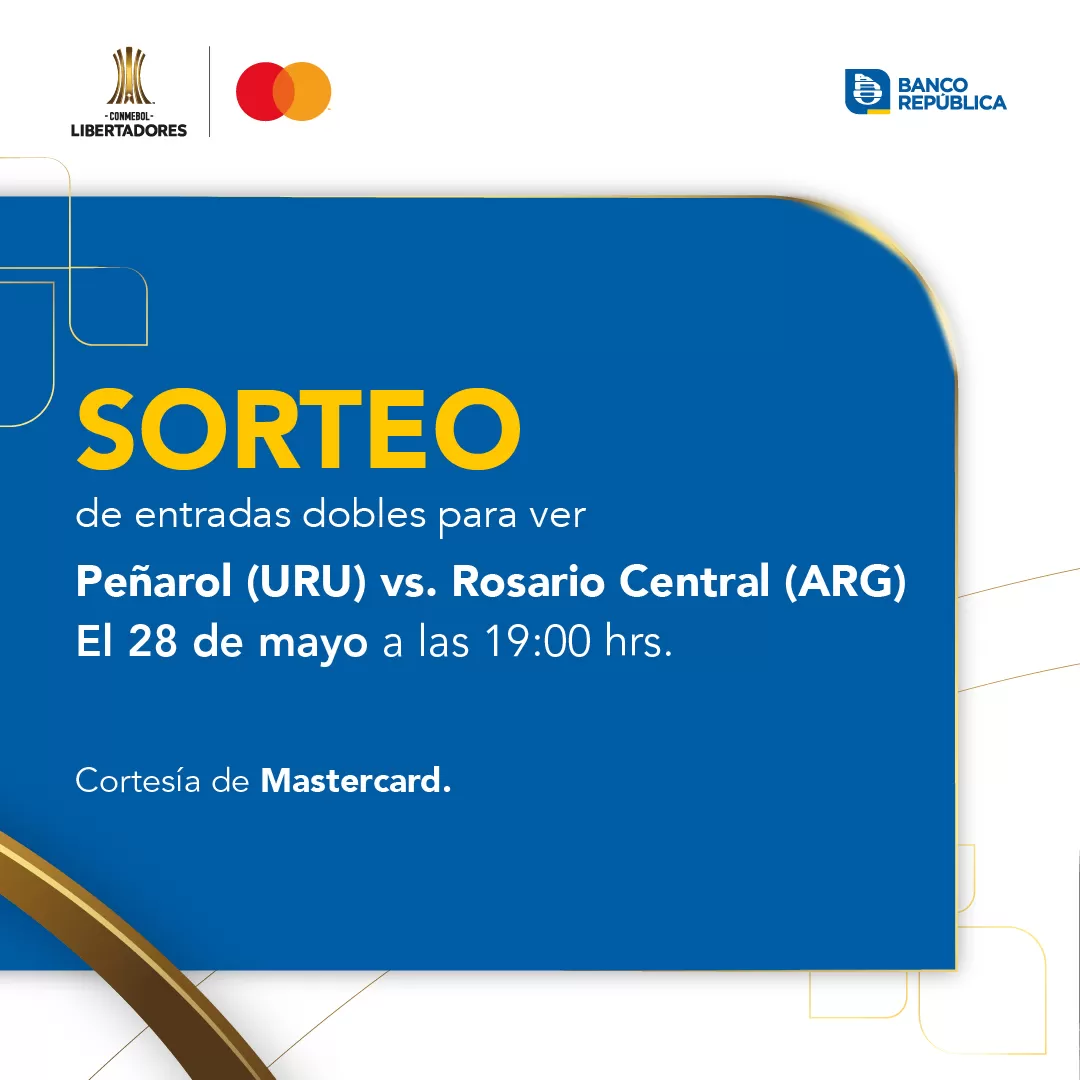 -CONMEBOL-
LIBERTADORES

BANCO
REPÚBLICA

SORTEO

de entradas dobles para ver

Peñarol (URU) vs. Rosario Central (ARG)
El 28 de mayo a las 19:00 hrs.

Cortesía de Mastercard.